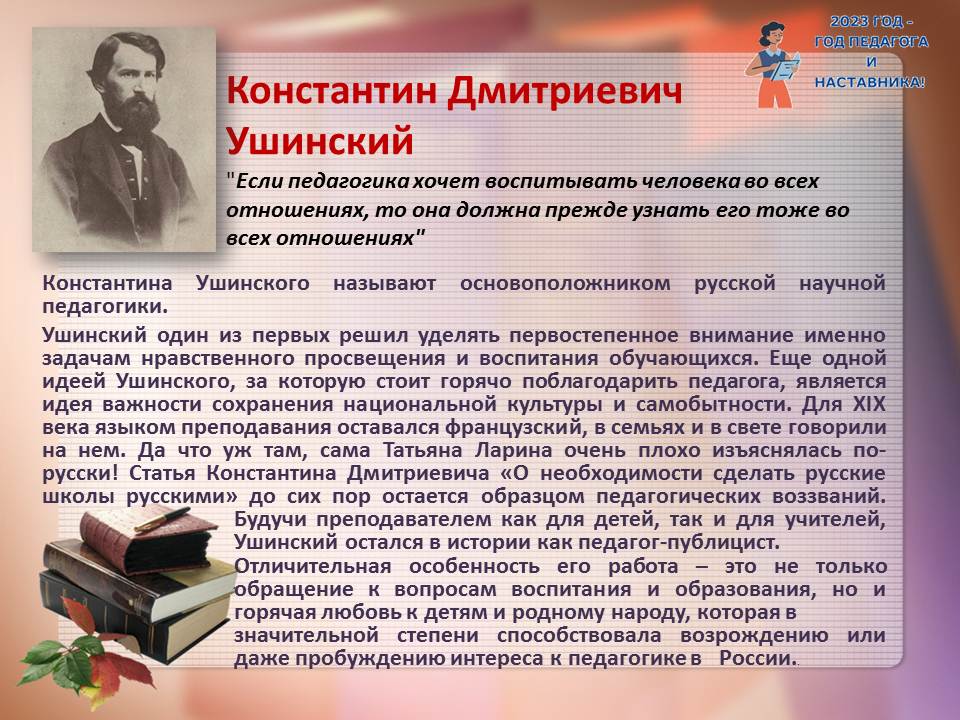 2023 ГОД - ГОД ПЕДАГОГА И НАСТАВНИКА!

Константин Дмитриевич Ушинский

"Если педагогика хочет воспитывать человека во всех отношениях, то она должна прежде узнать его тоже во всех отношениях"

Константина Ушинского называют основоположником русской научной педагогики.

Ушинский один из первых решил уделять первостепенное внимание именно задачам нравственного просвещения и воспитания обучающихся. Еще одной идеей Ушинского, за которую стоит горячо поблагодарить педагога, является идея важности сохранения национальной культуры и самобытности. Для XIX века языком преподавания оставался французский, в семьях и в свете говорили на нем. Да что уж там, сама Татьяна Ларина очень плохо изъяснялась по-русски! Статья Константина Дмитриевича «О необходимости сделать русские школы русскими» до сих пор остается образцом педагогических воззваний. Будучи преподавателем как для детей, так и для учителей, Ушинский остался в истории как педагог-публицист.

Отличительная особенность его работа – это не только обращение к вопросам воспитания и образования, но и горячая любовь к детям и родному народу, которая в значительной степени способствовала возрождению или даже пробуждению интереса к педагогике в России.